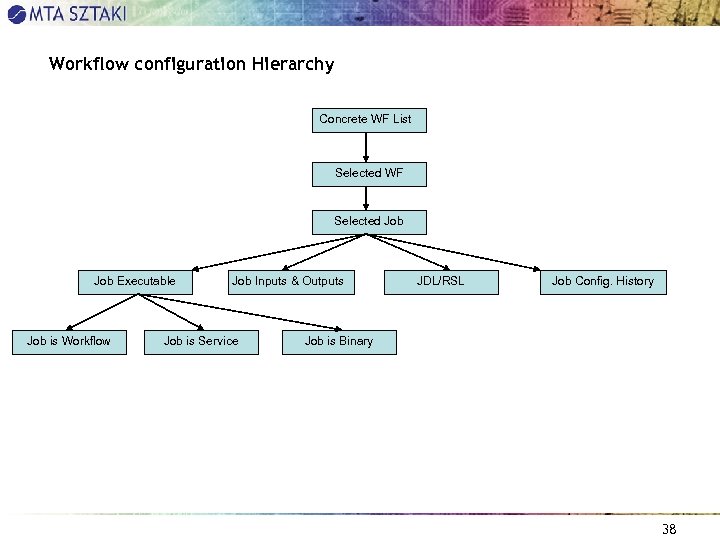 MTA SZTAKI

Workflow configuration Hierarchy

Concrete WF List

Selected WF

Selected Job

Job Executable

Job Inputs & Outputs

JDL/RSL

Job Config. History

Job is Workflow

Job is Service

Job is Binary

38